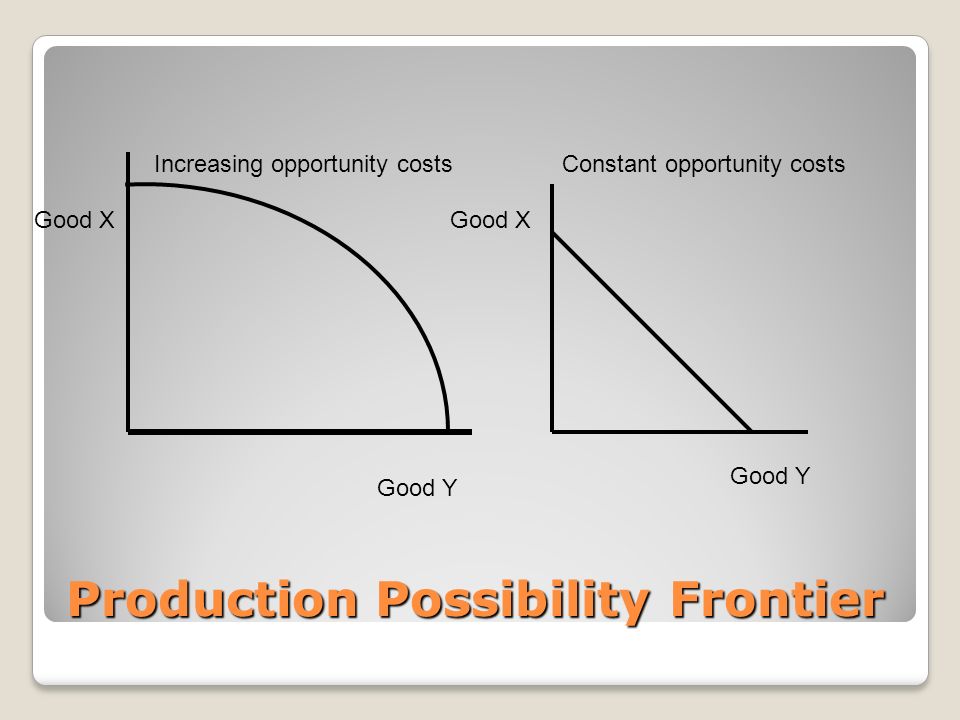 Increasing opportunity costs

Good X

Good Y

Constant opportunity costs

Good X

Good Y

Production Possibility Frontier